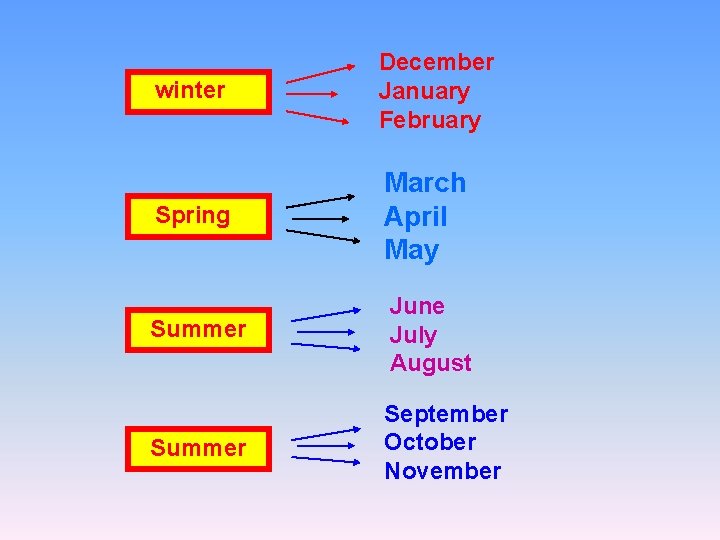 winter

December
January
February

Spring

March
April
May

Summer

June
July
August

Summer

September
October
November